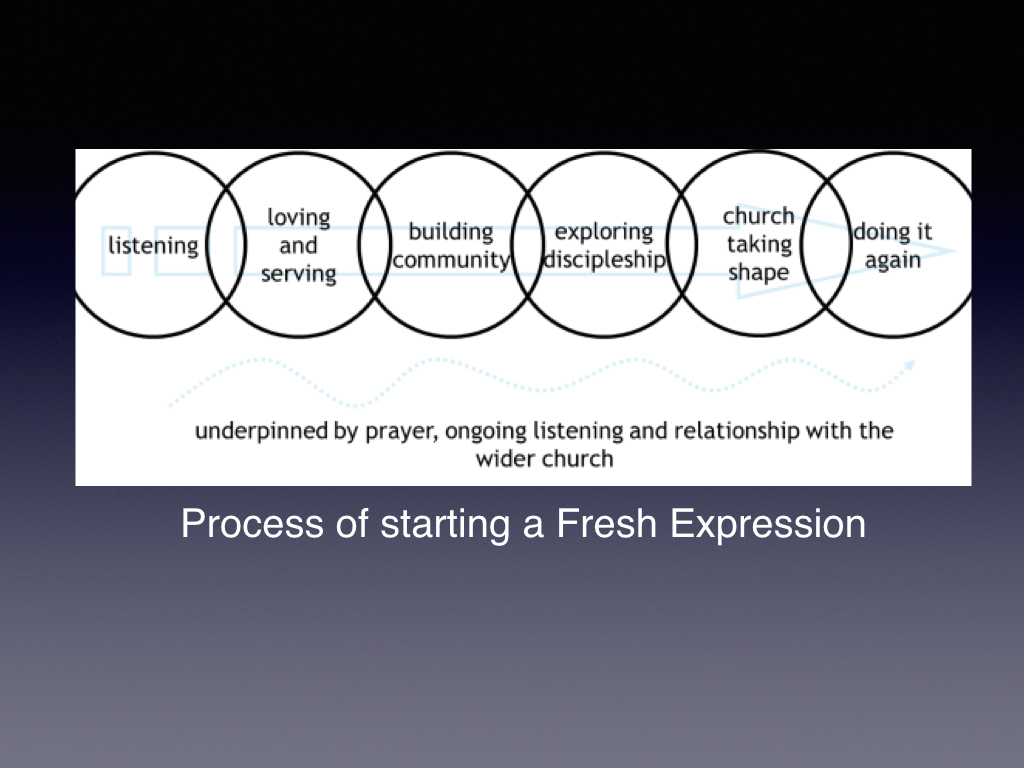 listening

loving and serving

building community

exploring discipleship

church taking shape

doing it again

underpinned by prayer, ongoing listening and relationship with the wider church

Process of starting a Fresh Expression